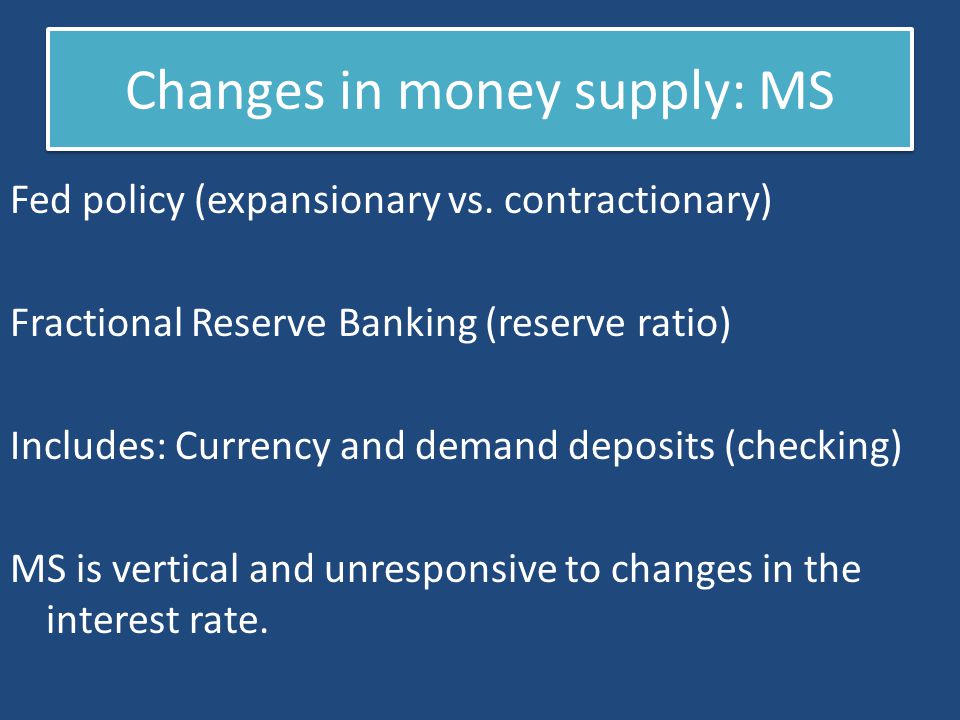 Changes in money supply: MS

Fed policy (expansionary vs. contractionary)

Fractional Reserve Banking (reserve ratio)

Includes: Currency and demand deposits (checking)

MS is vertical and unresponsive to changes in the interest rate.